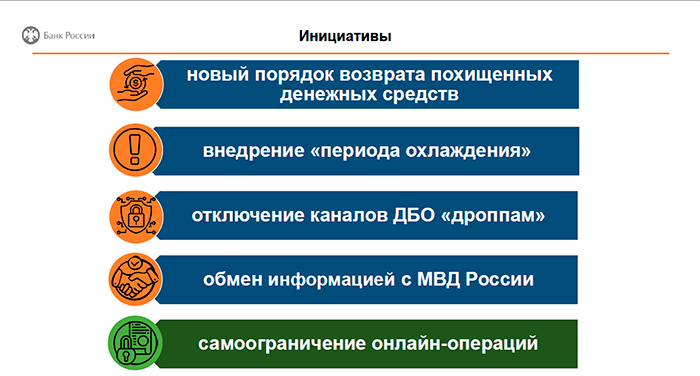 Банк России

Инициативы

новый порядок возврата похищенных денежных средств

внедрение «периода охлаждения»

отключение каналов ДБО «дроппам»

обмен информацией с МВД России

самоограничение онлайн-операций